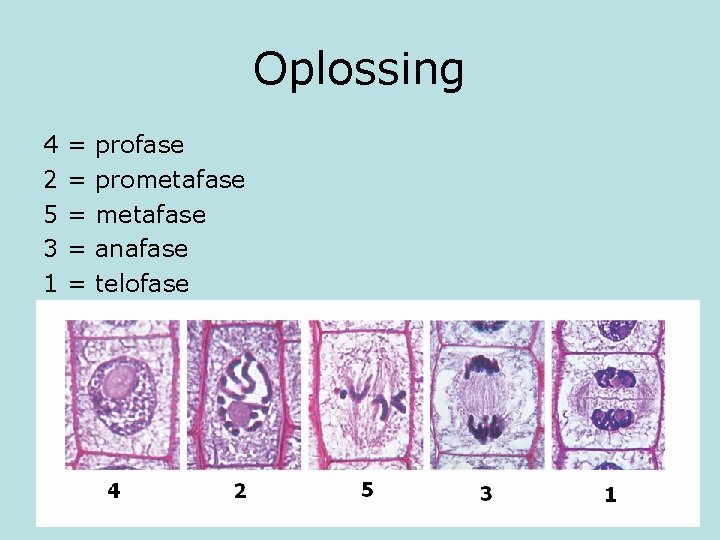 Oplossing

4 = profase
2 = prometafase
5 = metafase
3 = anafase
1 = telofase

4 2 5 3 1